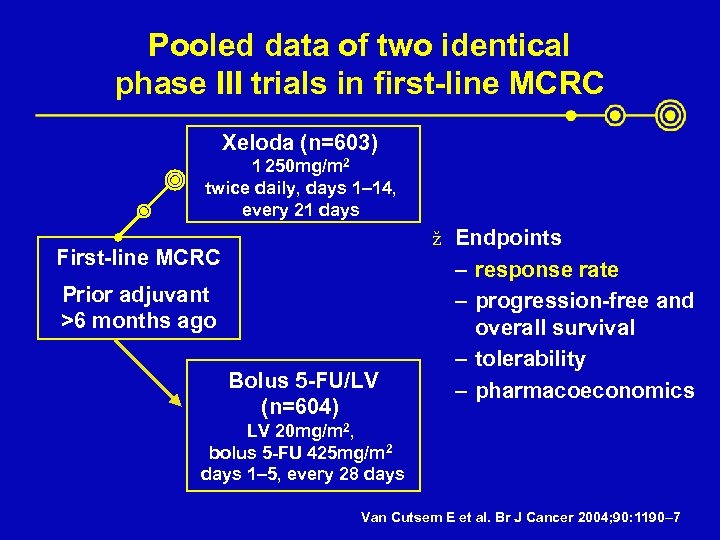 Pooled data of two identical phase III trials in first-line MCRC

Xeloda (n=603)
1 250mg/m$^2$
twice daily, days 1–14, every 21 days

First-line MCRC

Prior adjuvant >6 months ago

Bolus 5-FU/LV (n=604)
LV 20mg/m$^2$,
bolus 5-FU 425mg/m$^2$
days 1–5, every 28 days

ž Endpoints
– response rate
– progression-free and overall survival
– tolerability
– pharmacoeconomics

Van Cutsem E et al. Br J Cancer 2004;90:1190–7